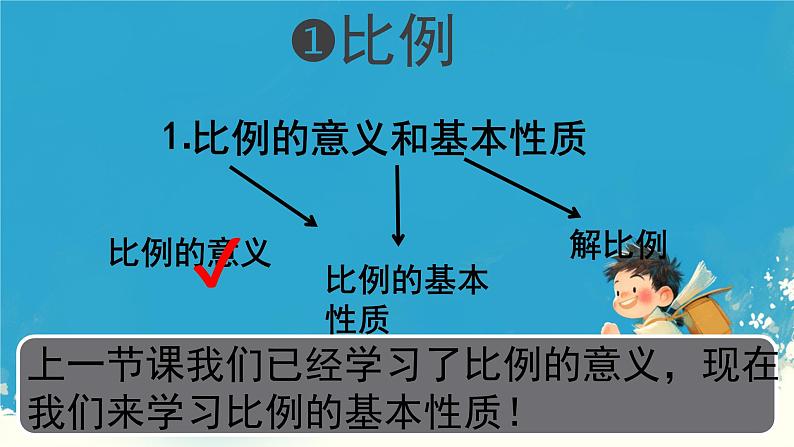 ❶比例

1.比例的意义和基本性质

比例的意义

比例的基本性质

解比例

上一节课我们已经学习了比例的意义，现在我们来学习比例的基本性质！